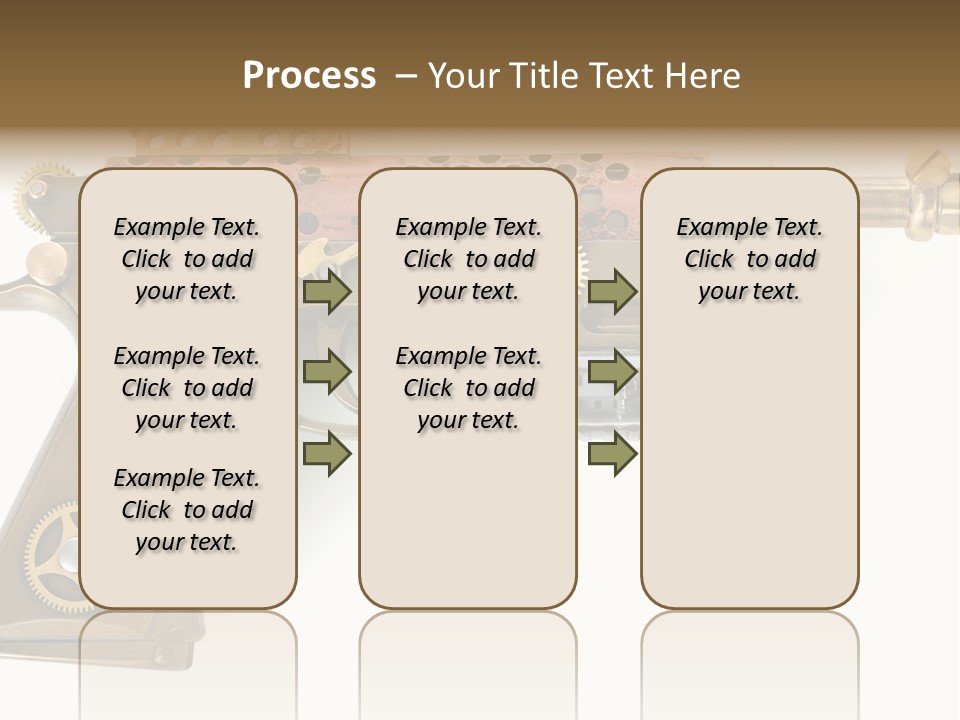 Process – Your Title Text Here

Example Text. Click to add your text.

Example Text. Click to add your text.

Example Text. Click to add your text.

Example Text. Click to add your text.

Example Text. Click to add your text.

Example Text. Click to add your text.